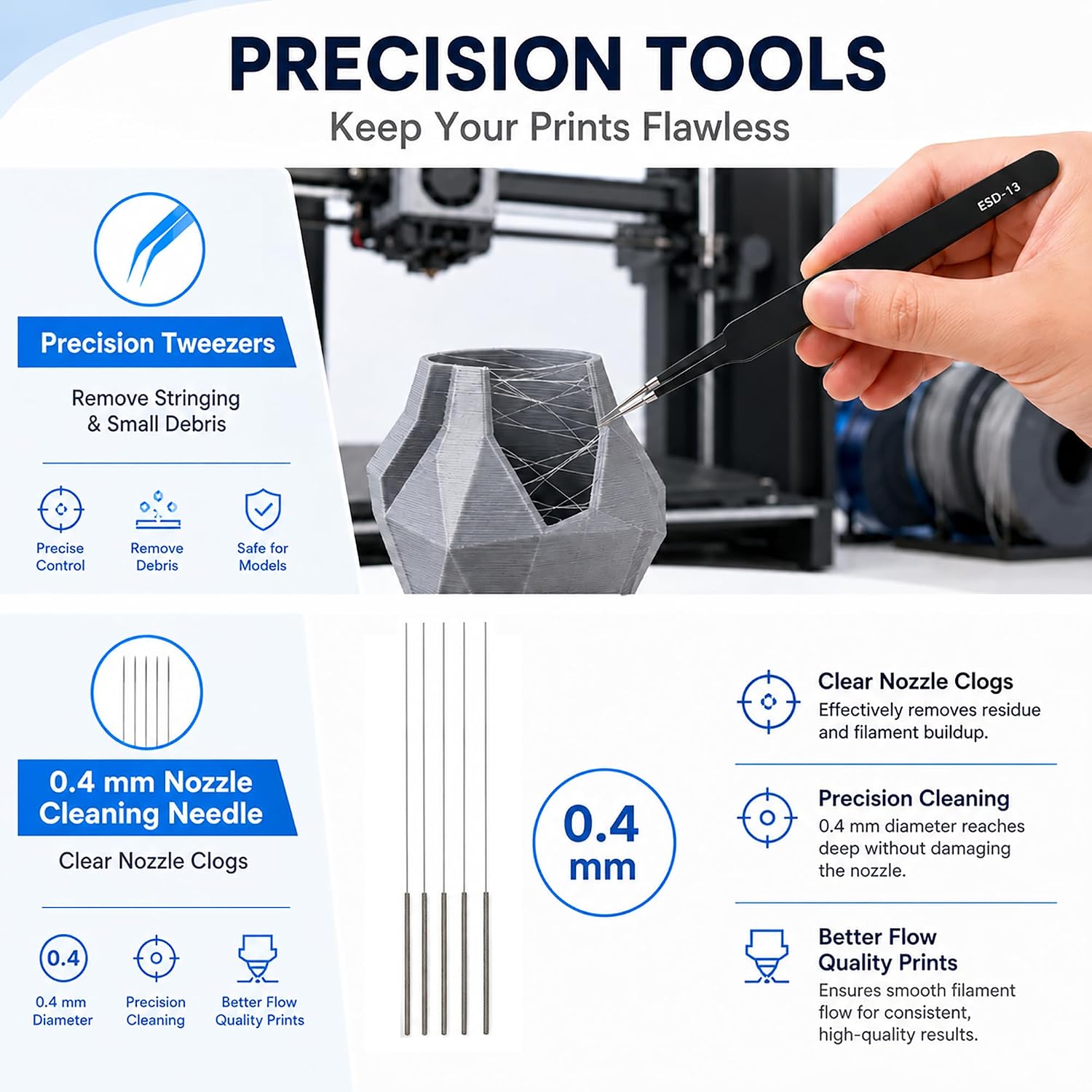 PRECISION TOOLS
Keep Your Prints Flawless

Precision Tweezers
Remove Stringing & Small Debris

Precise Control
Remove Debris
Safe for Models

ESD-13

0.4 mm Nozzle Cleaning Needle
Clear Nozzle Clogs

0.4
0.4 mm Diameter
Precision Cleaning
Better Flow Quality Prints

0.4 mm

Clear Nozzle Clogs
Effectively removes residue and filament buildup.

Precision Cleaning
0.4 mm diameter reaches deep without damaging the nozzle.

Better Flow Quality Prints
Ensures smooth filament flow for consistent, high-quality results.